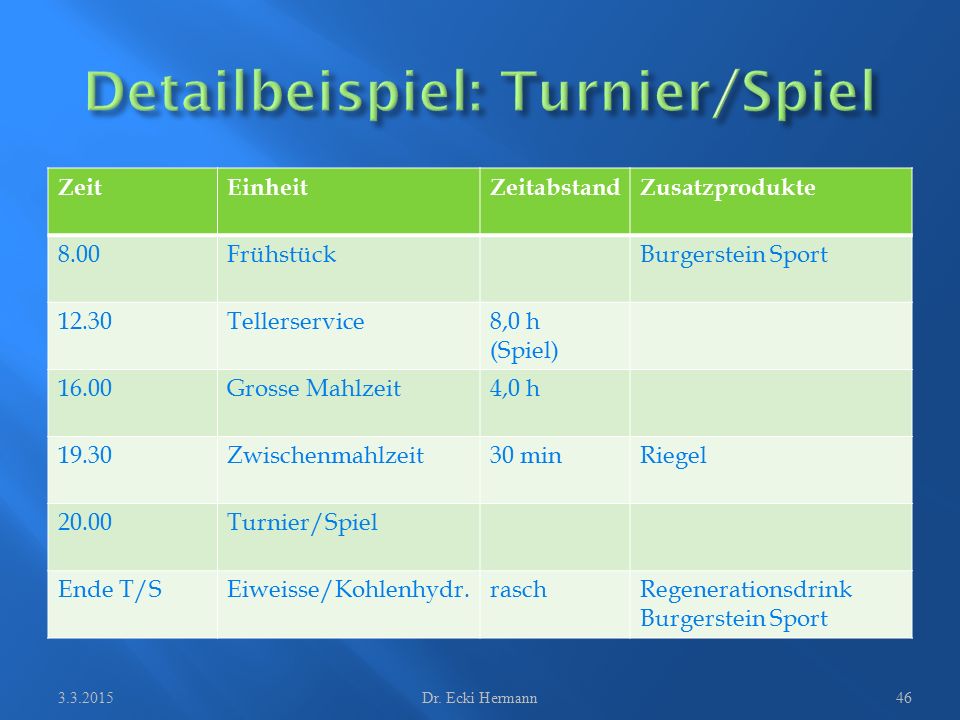 Detailbeispiel: Turnier/Spiel

| Zeit | Einheit | Zeitabstand | Zusatzprodukte |
|---|---|---|---|
| 8.00 | Frühstück | | Burgerstein Sport |
| 12.30 | Tellerservice | 8,0 h (Spiel) | |
| 16.00 | Grosse Mahlzeit | 4,0 h | |
| 19.30 | Zwischenmahlzeit | 30 min | Riegel |
| 20.00 | Turnier/Spiel | | |
| Ende T/S | Eiweisse/Kohlenhydr. | rasch | Regenerationsdrink Burgerstein Sport |

3.3.2015 Dr. Ecki Hermann 46